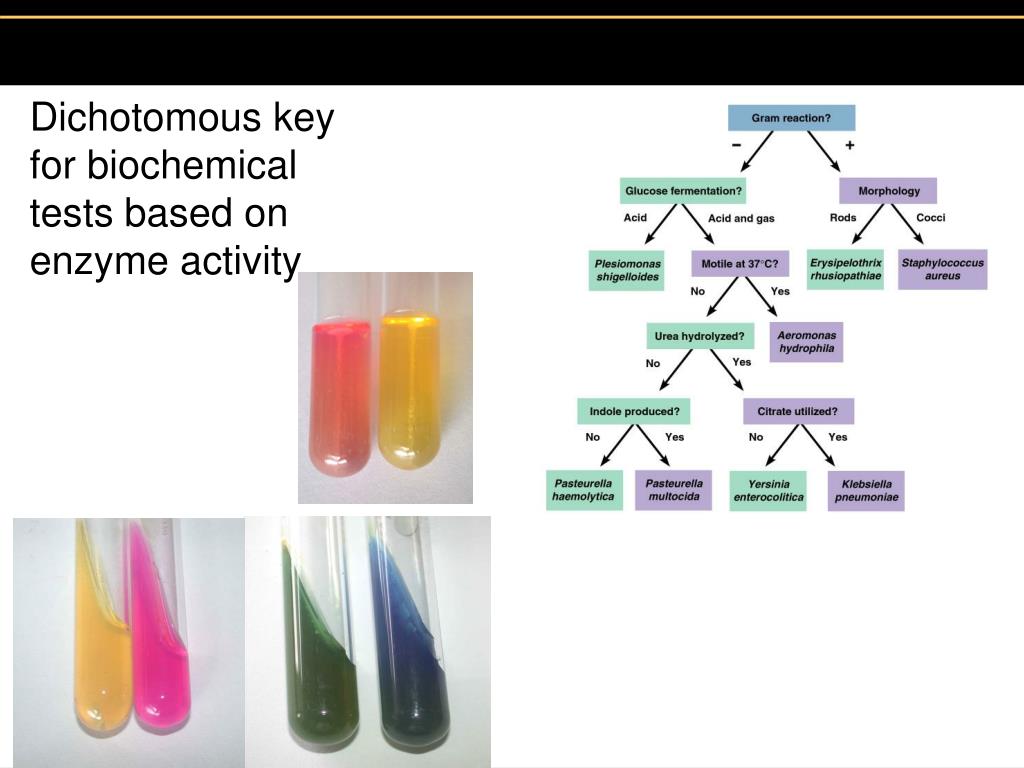 Dichotomous key for biochemical tests based on enzyme activity

Gram reaction?

−

+

Glucose fermentation?

Morphology

Acid

Acid and gas

Rods

Cocci

Plesiomonas shigelloides

Motile at 37°C?

Erysipelothrix rhusiopathiae

Staphylococcus aureus

No

Yes

Urea hydrolyzed?

Aeromonas hydrophila

No

Yes

Indole produced?

Citrate utilized?

No

Yes

No

Yes

Pasteurella haemolytica

Pasteurella multocida

Yersinia enterocolitica

Klebsiella pneumoniae